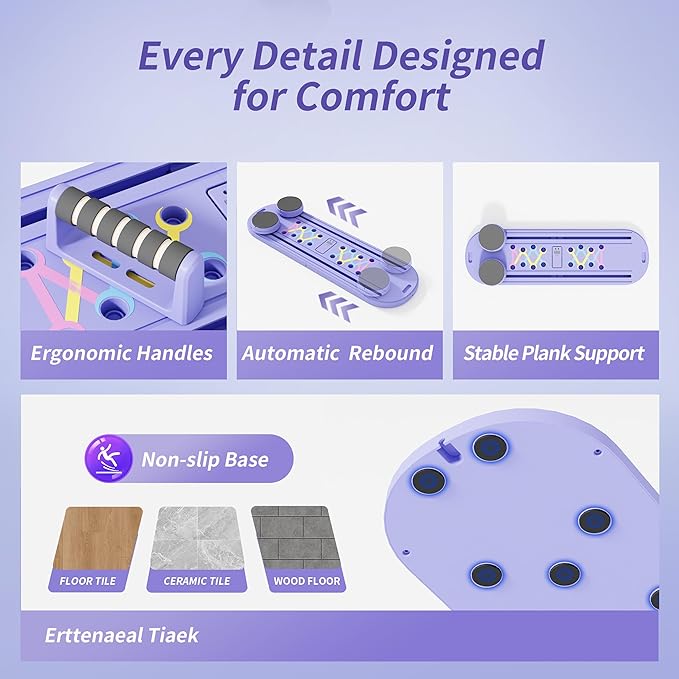 Every Detail Designed for Comfort

Ergonomic Handles

Automatic  Rebound

Stable Plank Support

Non-slip Base

FLOOR TILE

CERAMIC TILE

WOOD FLOOR

Erttenaeal Tiaek